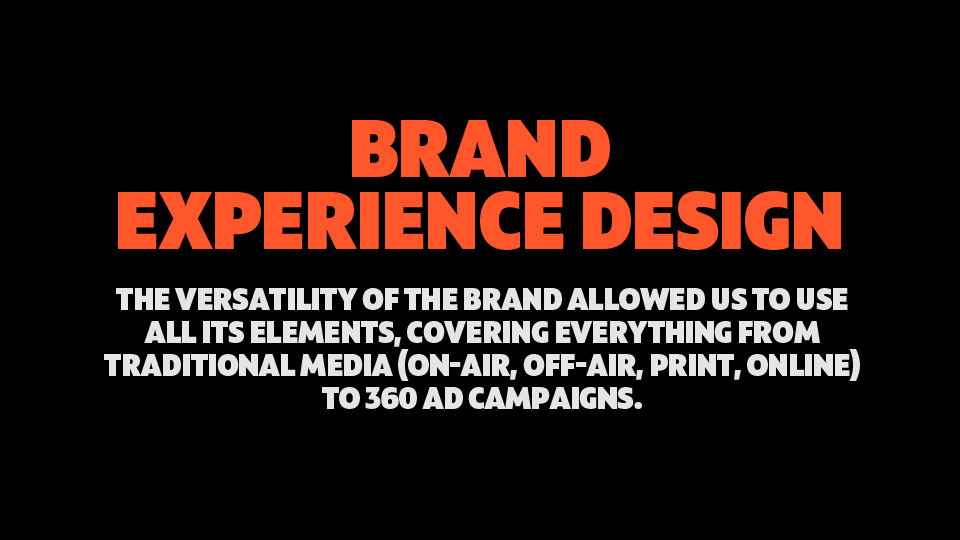 BRAND
EXPERIENCE DESIGN

THE VERSATILITY OF THE BRAND ALLOWED US TO USE ALL ITS ELEMENTS, COVERING EVERYTHING FROM TRADITIONAL MEDIA (ON-AIR, OFF-AIR, PRINT, ONLINE) TO 360 AD CAMPAIGNS.